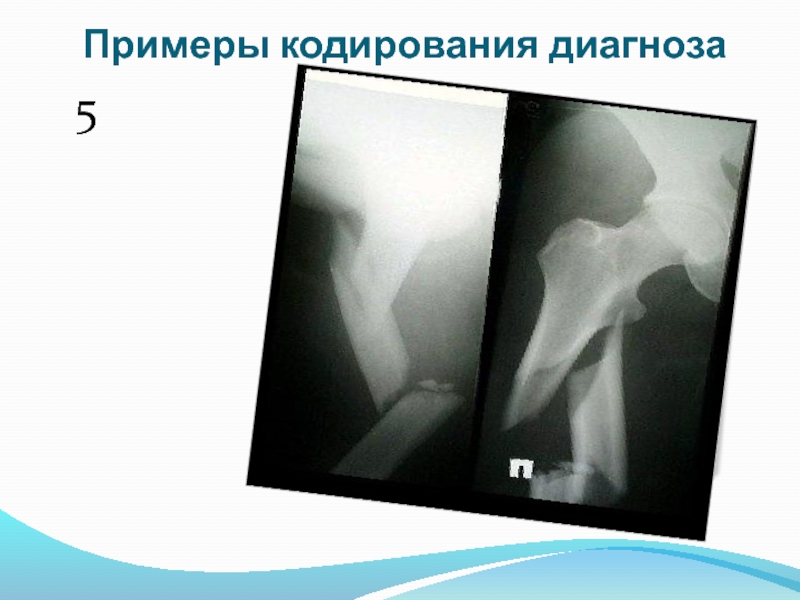 Примеры кодирования диагноза

5

П